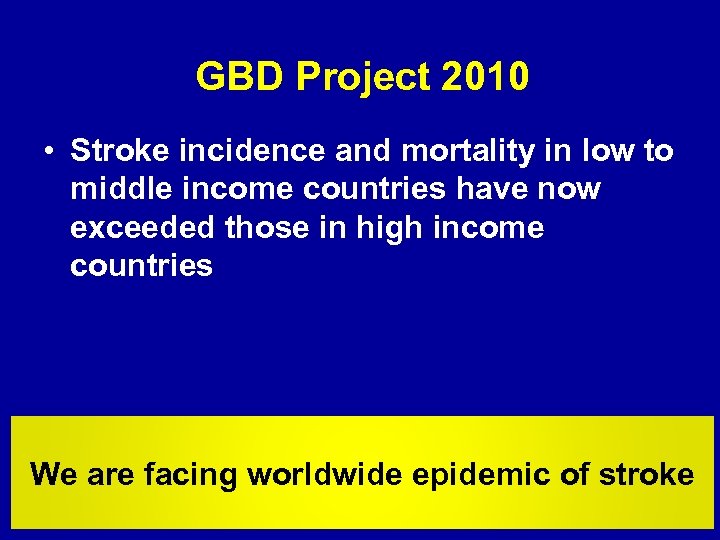 GBD Project 2010

• Stroke incidence and mortality in low to middle income countries have now exceeded those in high income countries

We are facing worldwide epidemic of stroke